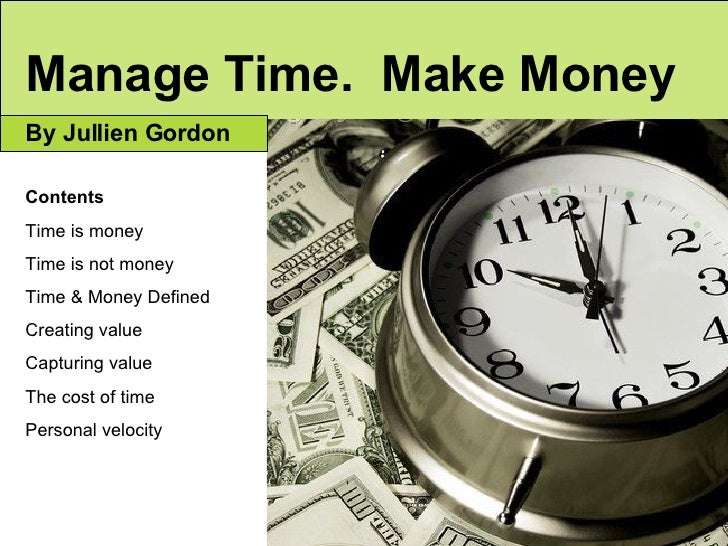 Manage Time. Make Money

By Jullien Gordon

Contents

Time is money

Time is not money

Time & Money Defined

Creating value

Capturing value

The cost of time

Personal velocity

11 12 1 2 3 4 5 6 7 8 9 10